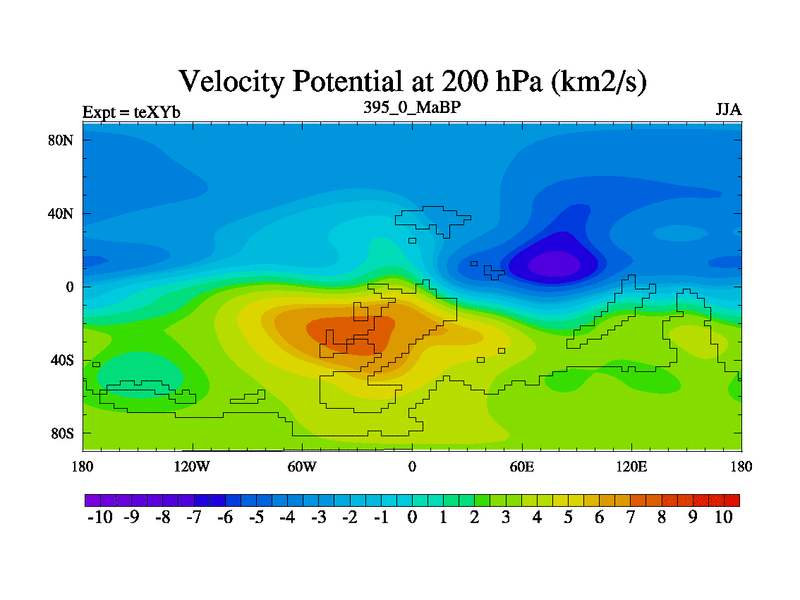 Velocity Potential at 200 hPa (km2/s)

Expt = teXYb

395_0_MaBP

JJA

80N
40N
0
40S
80S

180
120W
60W
0
60E
120E
180

-10 -9 -8 -7 -6 -5 -4 -3 -2 -1 0 1 2 3 4 5 6 7 8 9 10